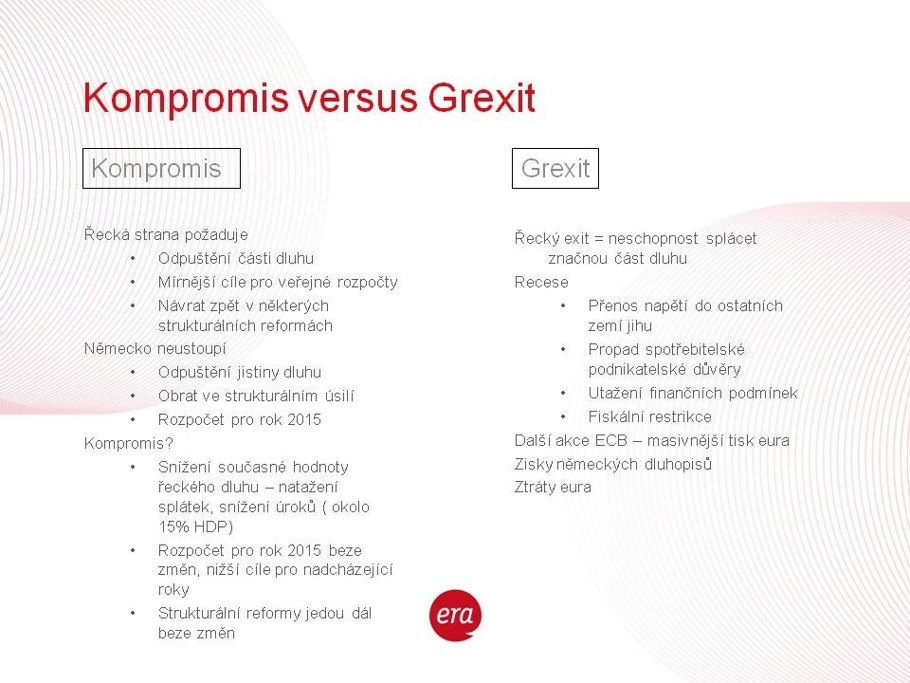 Kompromis versus Grexit

Kompromis

Řecká strana požaduje
• Odpuštění části dluhu
• Mírnější cíle pro veřejné rozpočty
• Návrat zpět v některých strukturálních reformách
Německo neustoupí
• Odpuštění jistiny dluhu
• Obrat ve strukturálním úsilí
• Rozpočet pro rok 2015
Kompromis?
• Snížení současné hodnoty řeckého dluhu – natažení splátek, snížení úroků ( okolo 15% HDP)
• Rozpočet pro rok 2015 beze změn, nižší cíle pro nadcházející roky
• Strukturální reformy jedou dál beze změn

Grexit

Řecký exit = neschopnost splácet značnou část dluhu
Recese
• Přenos napětí do ostatních zemí jihu
• Propad spotřebitelské podnikatelské důvěry
• Utažení finančních podmínek
• Fiskální restrikce
Další akce ECB – masivnější tisk eura
Zisky německých dluhopisů
Ztráty eura

era